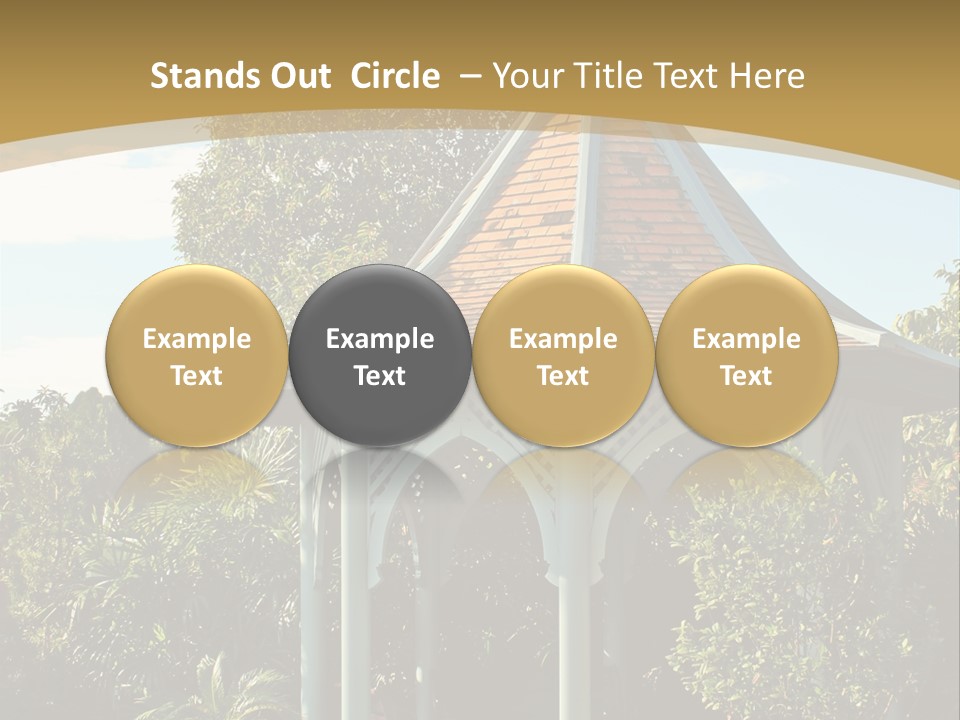 Stands Out Circle – Your Title Text Here

Example Text

Example Text

Example Text

Example Text